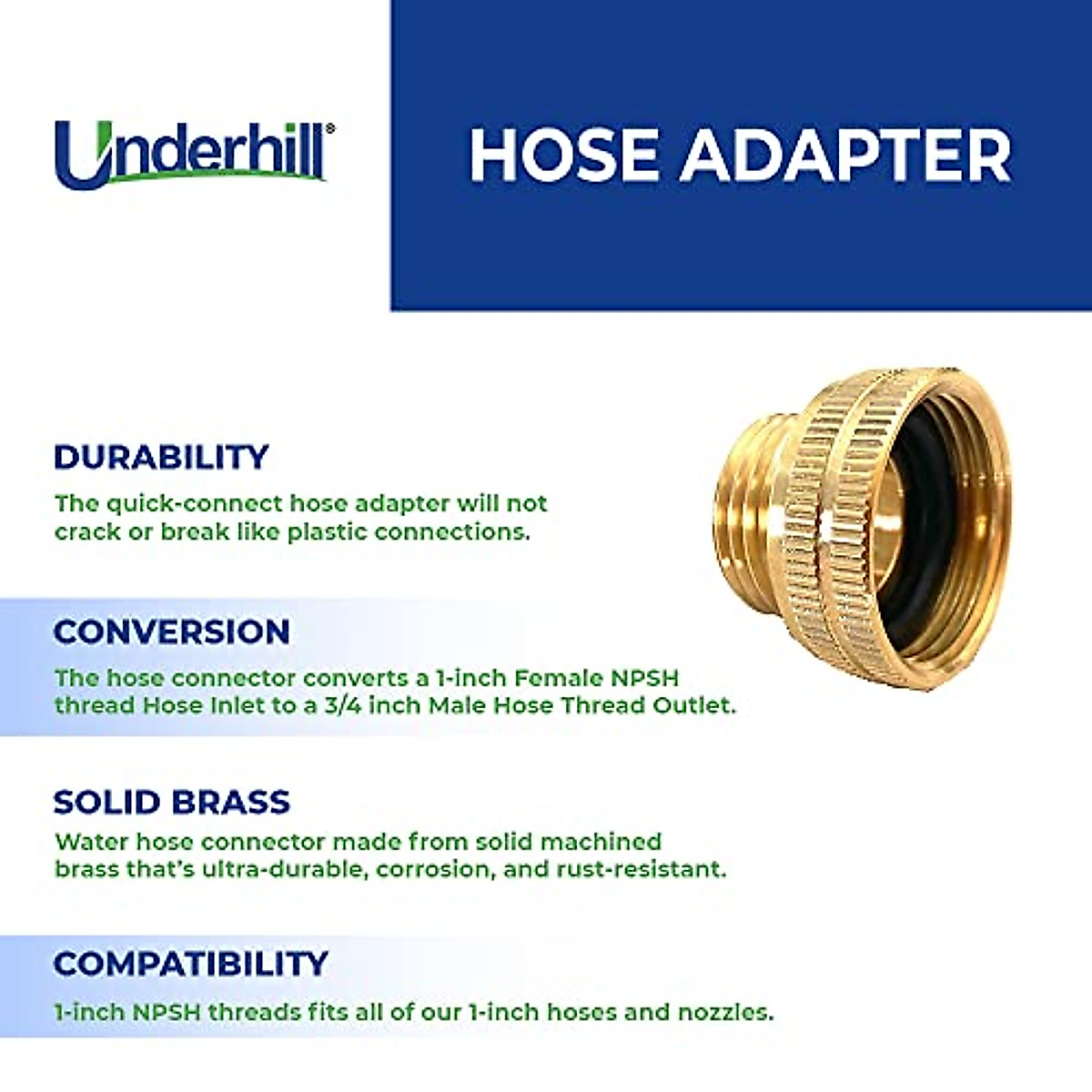 Underhill®

HOSE ADAPTER

DURABILITY
The quick-connect hose adapter will not crack or break like plastic connections.

CONVERSION
The hose connector converts a 1-inch Female NPSH thread Hose Inlet to a 3/4 inch Male Hose Thread Outlet.

SOLID BRASS
Water hose connector made from solid machined brass that's ultra-durable, corrosion, and rust-resistant.

COMPATIBILITY
1-inch NPSH threads fits all of our 1-inch hoses and nozzles.